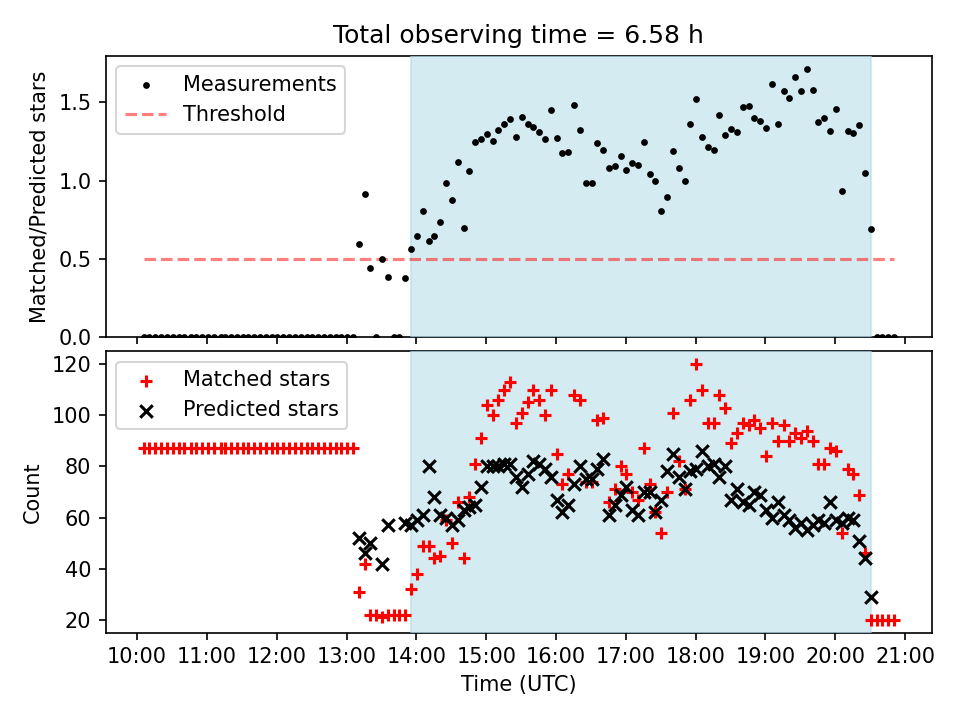 Total observing time = 6.58 h

Measurements
Threshold

Matched/Predicted stars

1.5
1.0
0.5
0.0

Matched stars
Predicted stars

Count

120
100
80
60
40
20

10:00 11:00 12:00 13:00 14:00 15:00 16:00 17:00 18:00 19:00 20:00 21:00

Time (UTC)